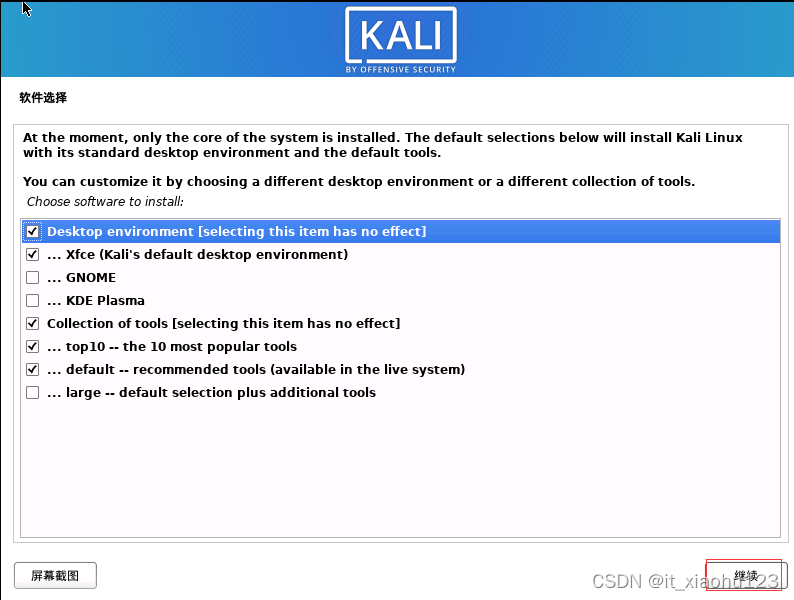 KALI
BY OFFENSIVE SECURITY

软件选择

At the moment, only the core of the system is installed. The default selections below will install Kali Linux with its standard desktop environment and the default tools.

You can customize it by choosing a different desktop environment or a different collection of tools.

Choose software to install:

Desktop environment [selecting this item has no effect]
... Xfce (Kali's default desktop environment)
... GNOME
... KDE Plasma
Collection of tools [selecting this item has no effect]
... top10 -- the 10 most popular tools
... default -- recommended tools (available in the live system)
... large -- default selection plus additional tools

屏幕截图

继续

CSDN @it_xiaohu123